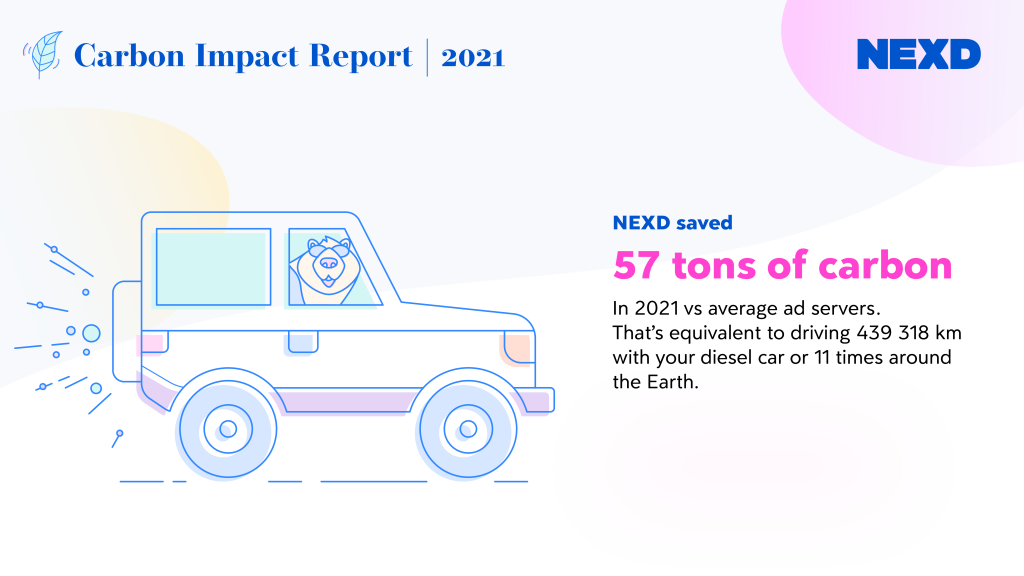 Carbon Impact Report | 2021

NEXD

NEXD saved

57 tons of carbon

In 2021 vs average ad servers. That's equivalent to driving 439 318 km with your diesel car or 11 times around the Earth.